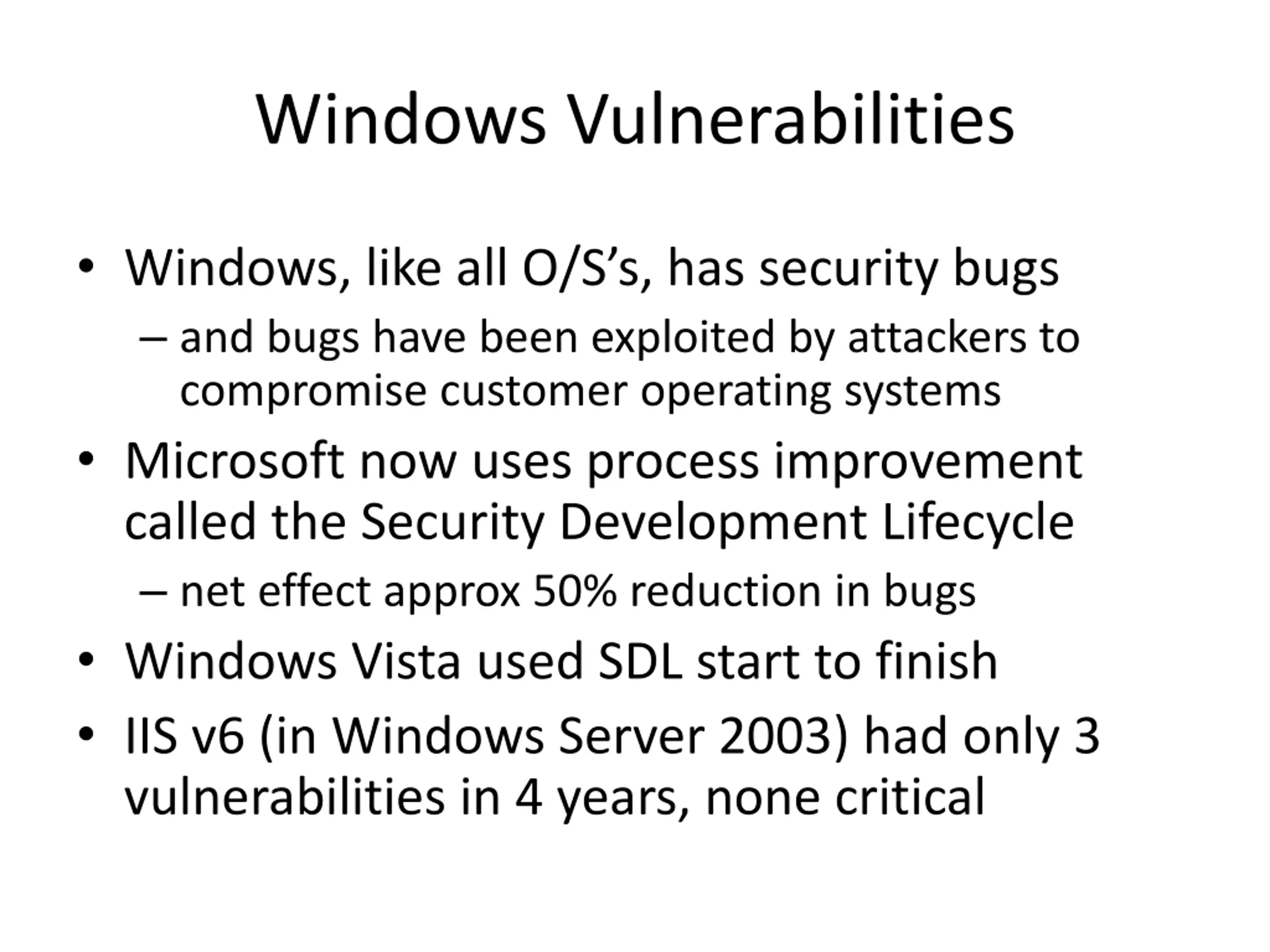 Windows Vulnerabilities

• Windows, like all O/S’s, has security bugs
– and bugs have been exploited by attackers to compromise customer operating systems
• Microsoft now uses process improvement called the Security Development Lifecycle
– net effect approx 50% reduction in bugs
• Windows Vista used SDL start to finish
• IIS v6 (in Windows Server 2003) had only 3 vulnerabilities in 4 years, none critical